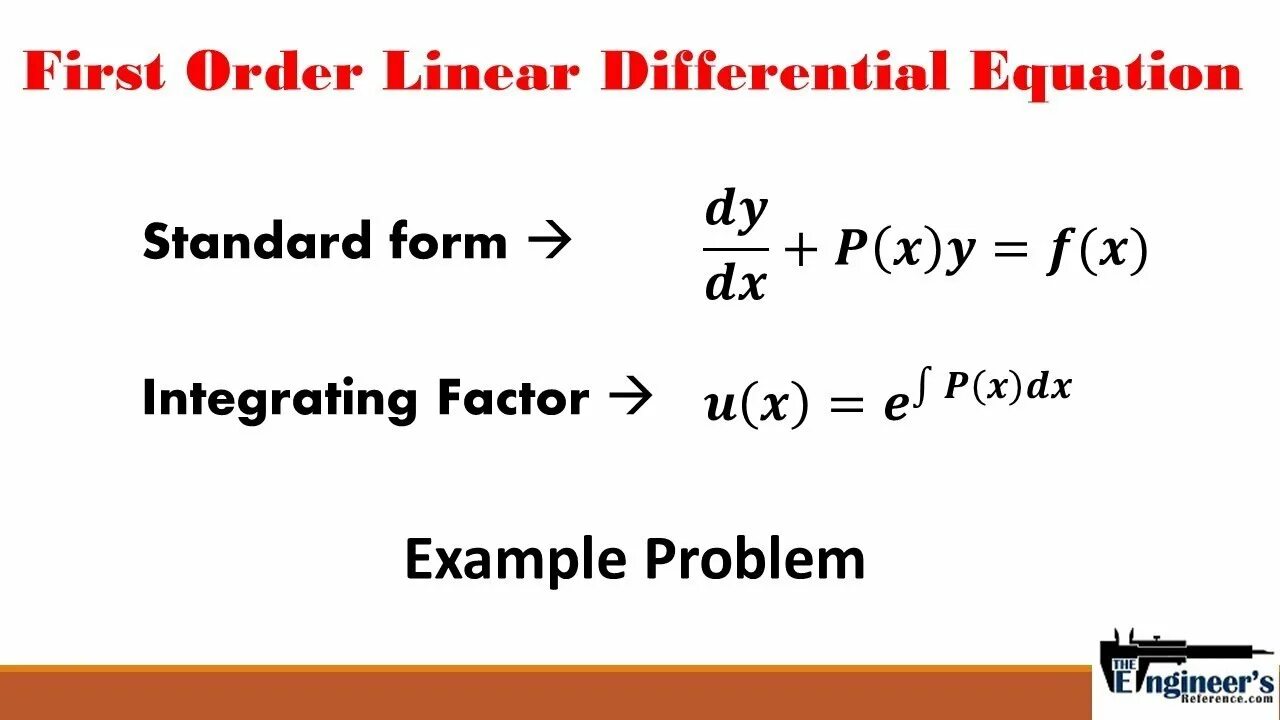 First Order Linear Differential Equation

Standard form → $\frac{dy}{dx} + P(x)y = f(x)$

Integrating Factor → $u(x) = e^{\int P(x)dx}$

Example Problem

THE Engineer's Reference.com